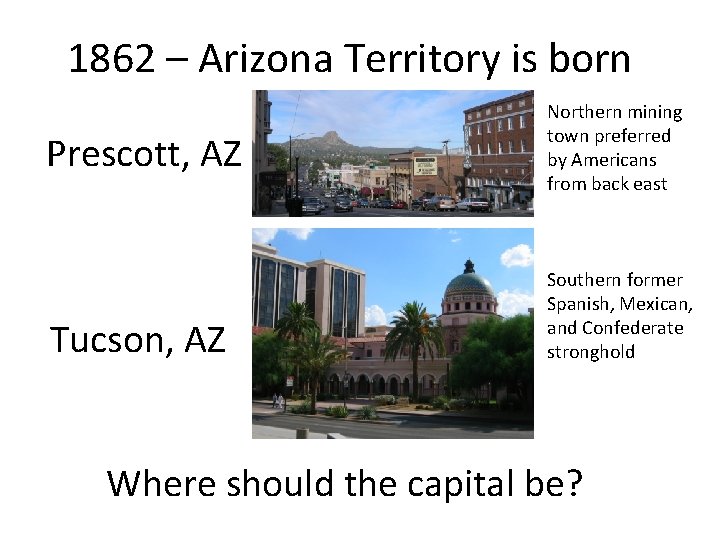 1862 – Arizona Territory is born

Prescott, AZ

Northern mining town preferred by Americans from back east

Tucson, AZ

Southern former Spanish, Mexican, and Confederate stronghold

Where should the capital be?